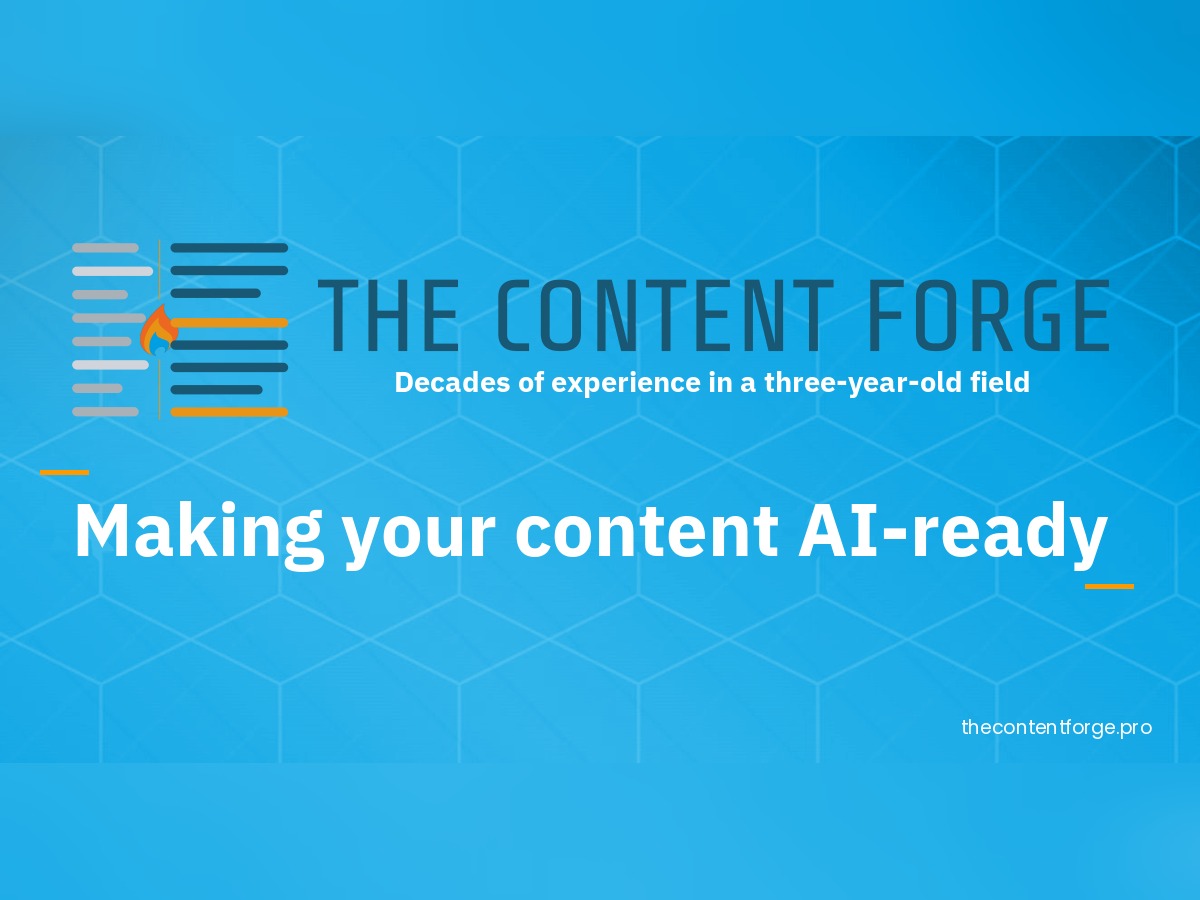 THE CONTENT FORGE
Decades of experience in a three-year-old field

Making your content AI-ready

thecontentforge.pro